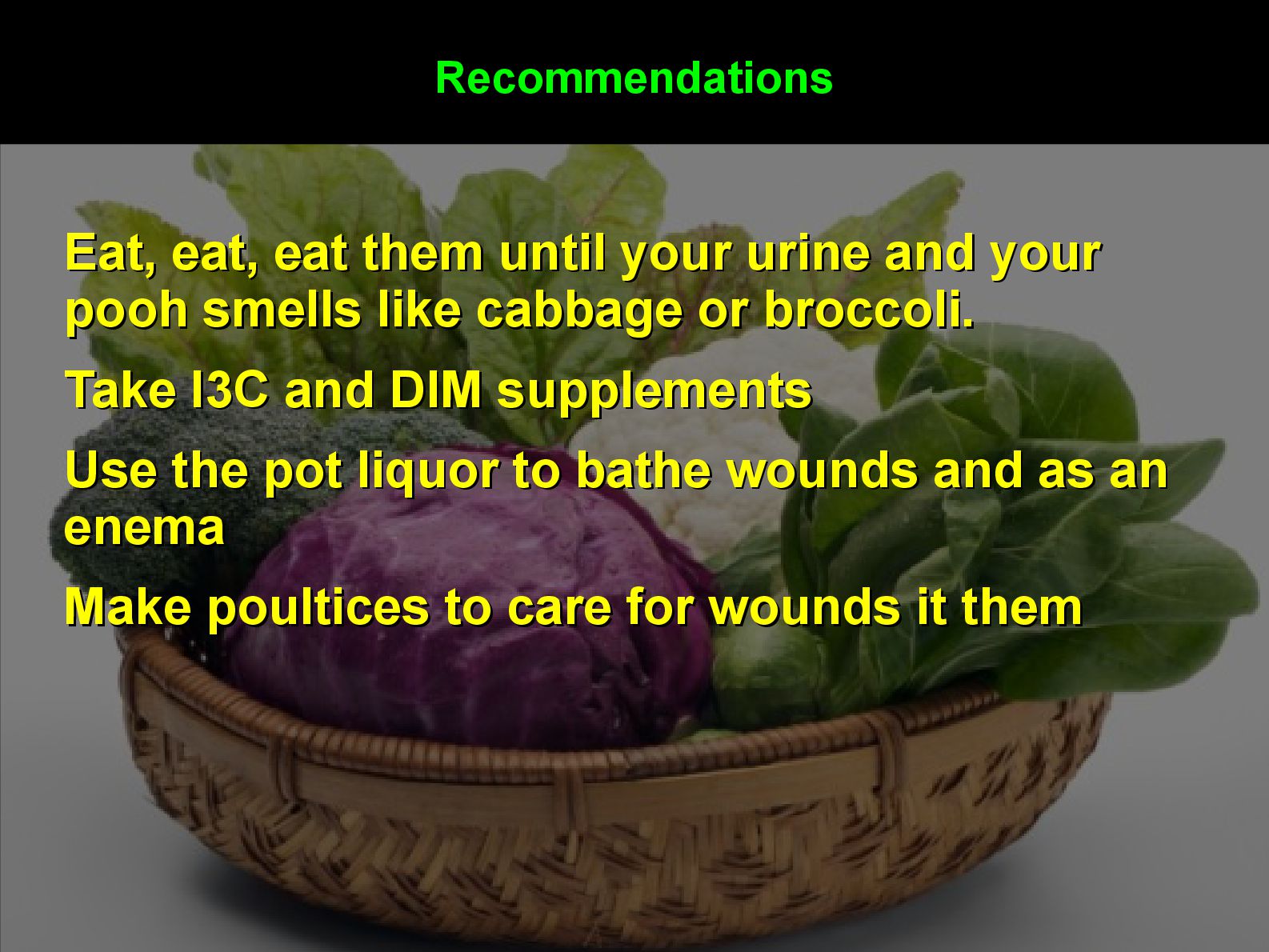 Recommendations

Eat, eat, eat them until your urine and your pooh smells like cabbage or broccoli.

Take I3C and DIM supplements

Use the pot liquor to bathe wounds and as an enema

Make poultices to care for wounds it them